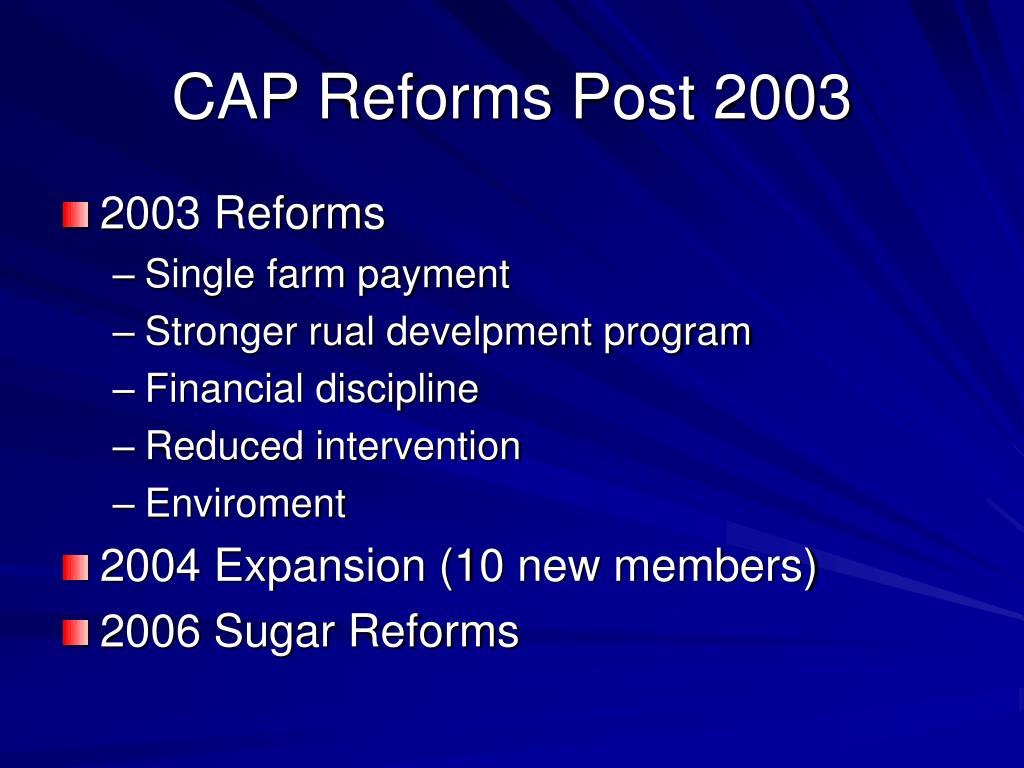 CAP Reforms Post 2003

2003 Reforms
– Single farm payment
– Stronger rual develpment program
– Financial discipline
– Reduced intervention
– Enviroment

2004 Expansion (10 new members)

2006 Sugar Reforms